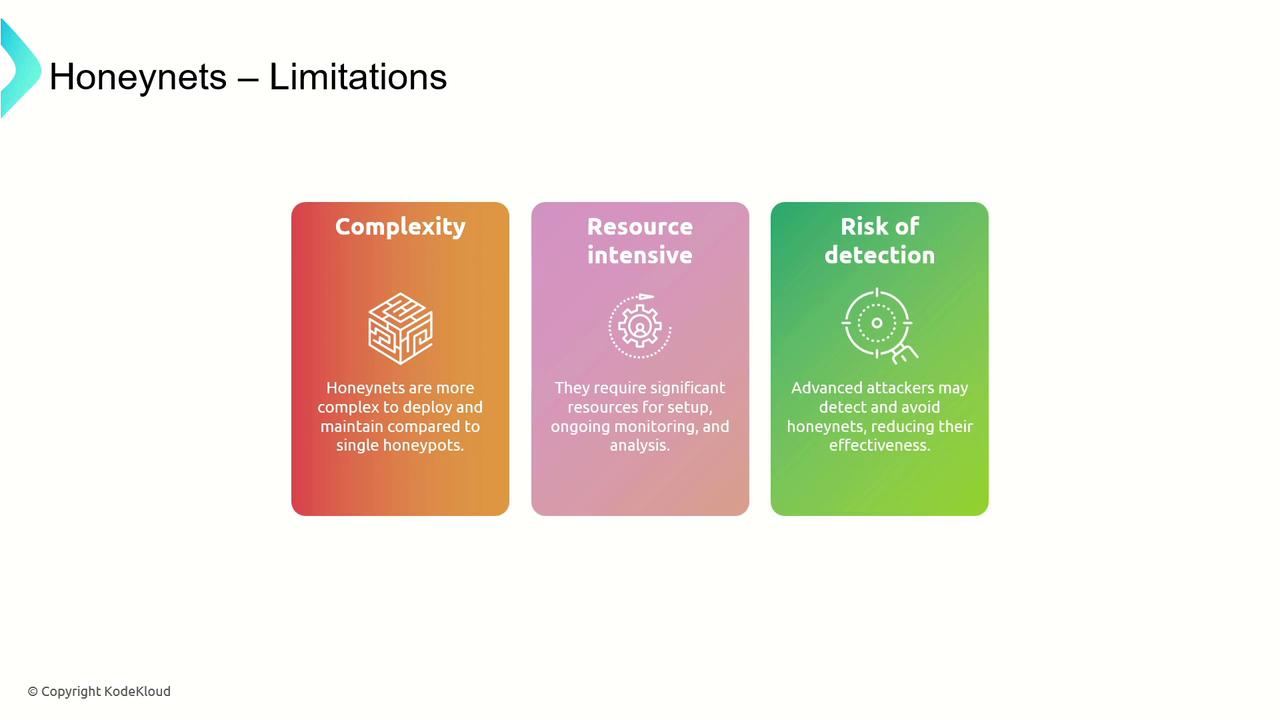 Honeynets – Limitations

Complexity

Honeynets are more complex to deploy and maintain compared to single honeypots.

Resource intensive

They require significant resources for setup, ongoing monitoring, and analysis.

Risk of detection

Advanced attackers may detect and avoid honeynets, reducing their effectiveness.

© Copyright KodeKloud